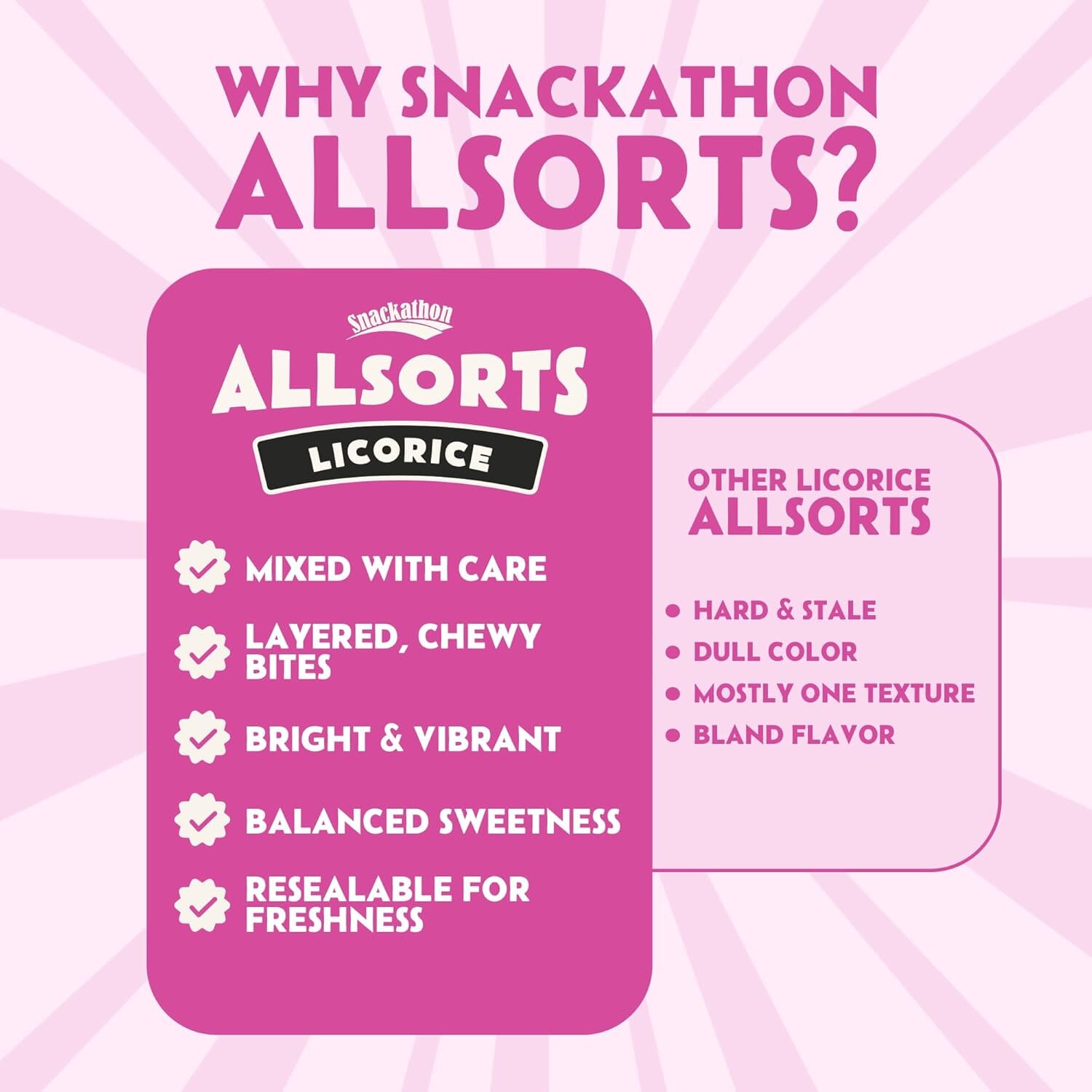 WHY SNACKATHON ALLSORTS?

Snackathon
ALLSORTS
LICORICE

MIXED WITH CARE

LAYERED, CHEWY BITES

BRIGHT & VIBRANT

BALANCED SWEETNESS

RESEALABLE FOR FRESHNESS

OTHER LICORICE ALLSORTS

• HARD & STALE
• DULL COLOR
• MOSTLY ONE TEXTURE
• BLAND FLAVOR